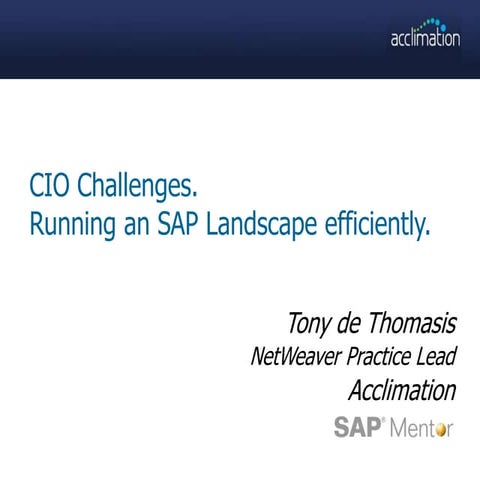 acclimation

CIO Challenges.
Running an SAP Landscape efficiently.

Tony de Thomasis
NetWeaver Practice Lead
Acclimation
SAP® Mentor